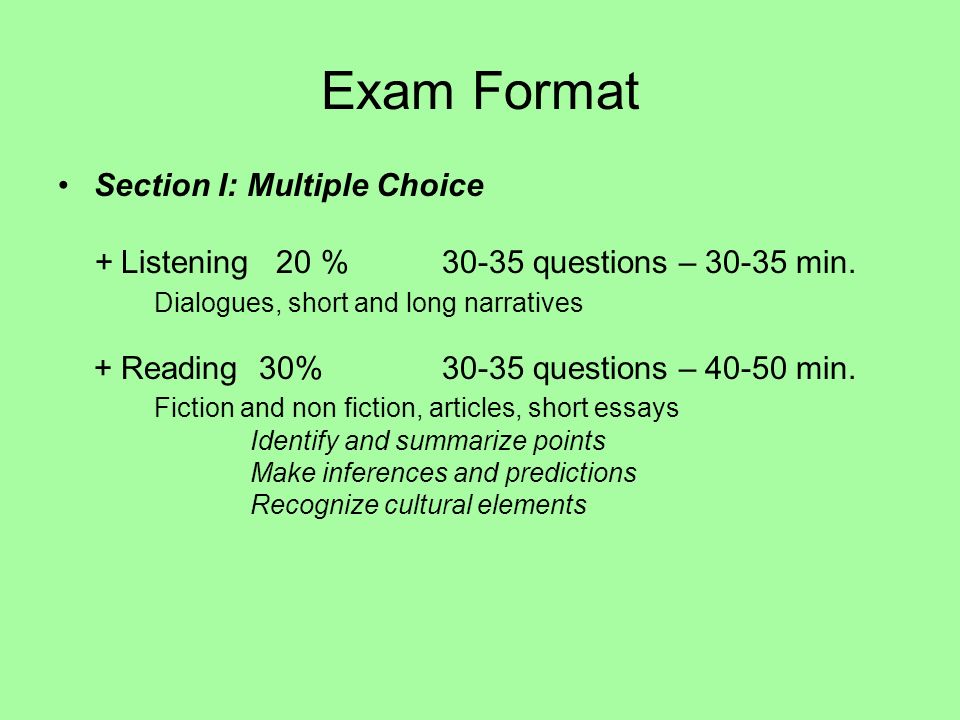 Exam Format

• Section I: Multiple Choice

+ Listening 20 % 30-35 questions – 30-35 min.
Dialogues, short and long narratives

+ Reading 30% 30-35 questions – 40-50 min.
Fiction and non fiction, articles, short essays
Identify and summarize points
Make inferences and predictions
Recognize cultural elements